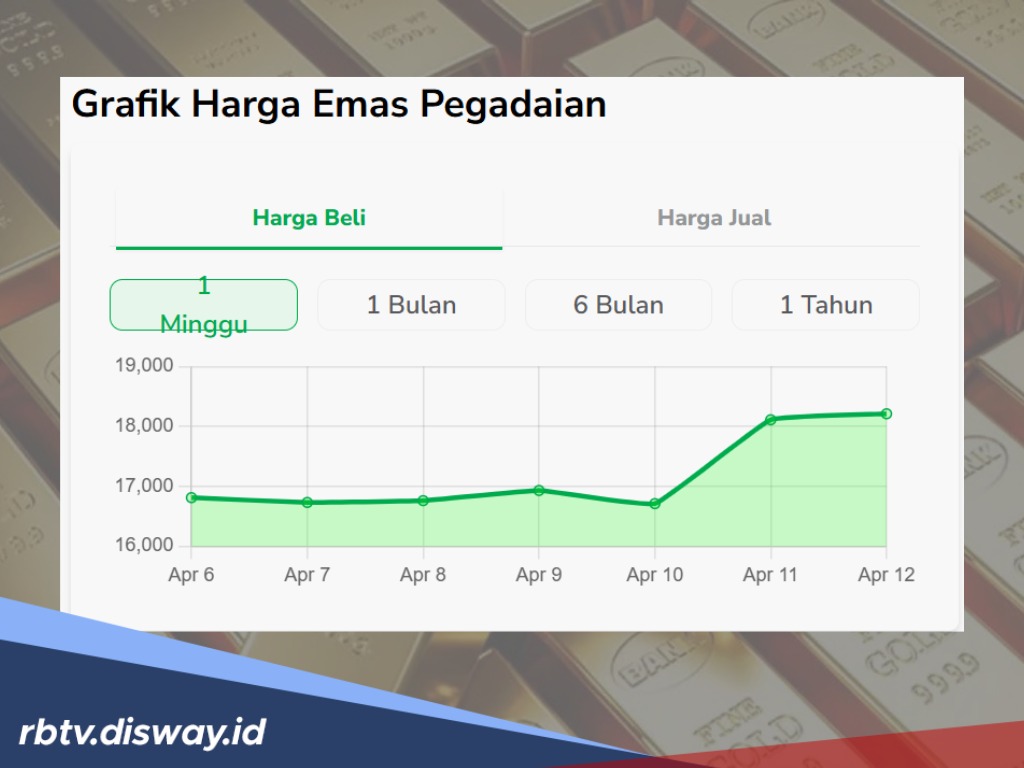 Grafik Harga Emas Pegadaian

Harga Beli

Harga Jual

1 Minggu

1 Bulan

6 Bulan

1 Tahun

19,000
18,000
17,000
16,000

Apr 6
Apr 7
Apr 8
Apr 9
Apr 10
Apr 11
Apr 12

rbtv.disway.id